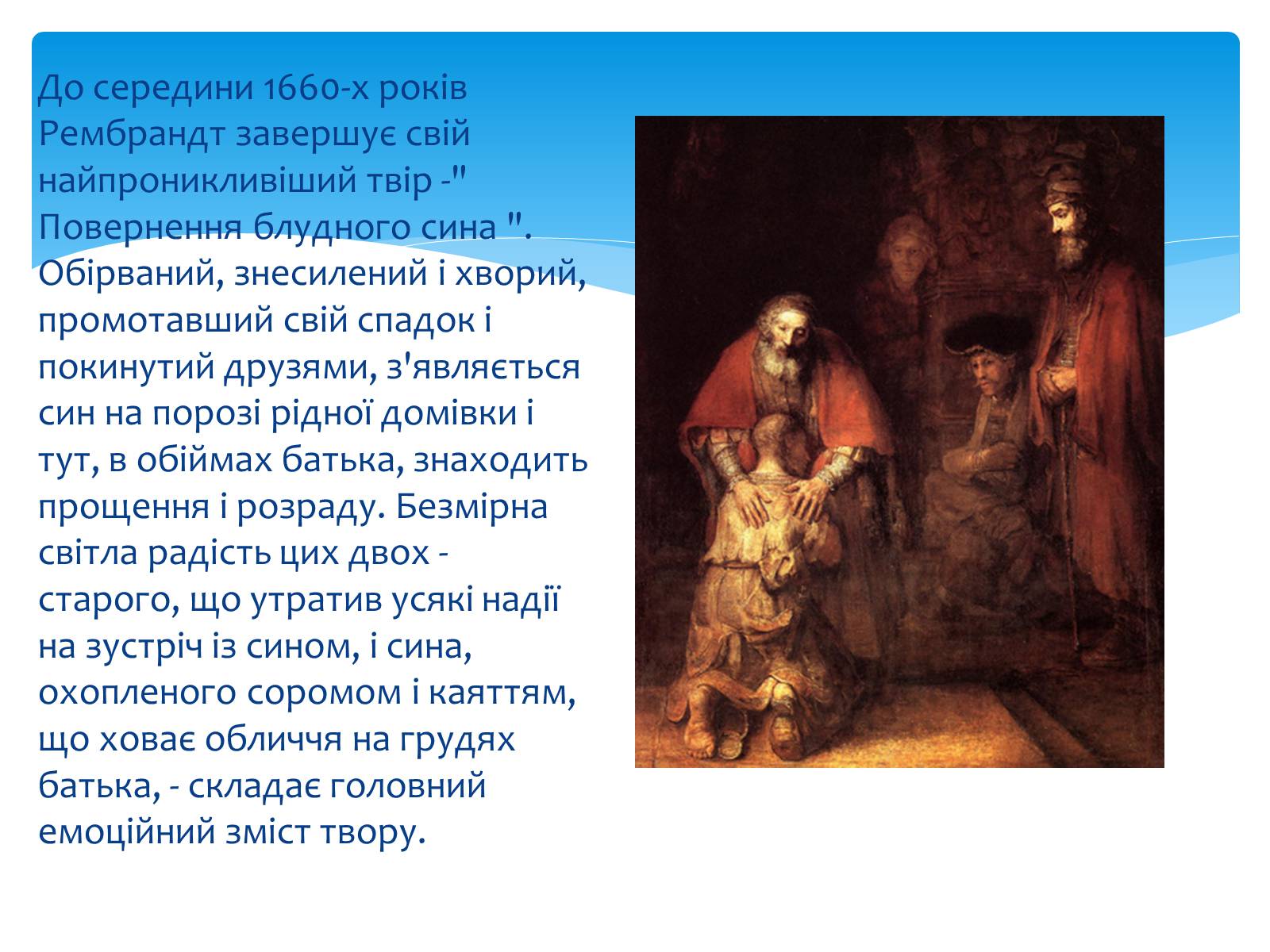 До середини 1660-х років Рембрандт завершує свій найпроникливіший твір -" Повернення блудного сина ". Обірваний, знесилений і хворий, промотавший свій спадок і покинутий друзями, з'являється син на порозі рідної домівки і тут, в обіймах батька, знаходить прощення і розраду. Безмірна світла радість цих двох - старого, що утратив усякі надії на зустріч із сином, і сина, охопленого соромом і каяттям, що ховає обличчя на грудях батька, - складає головний емоційний зміст твору.